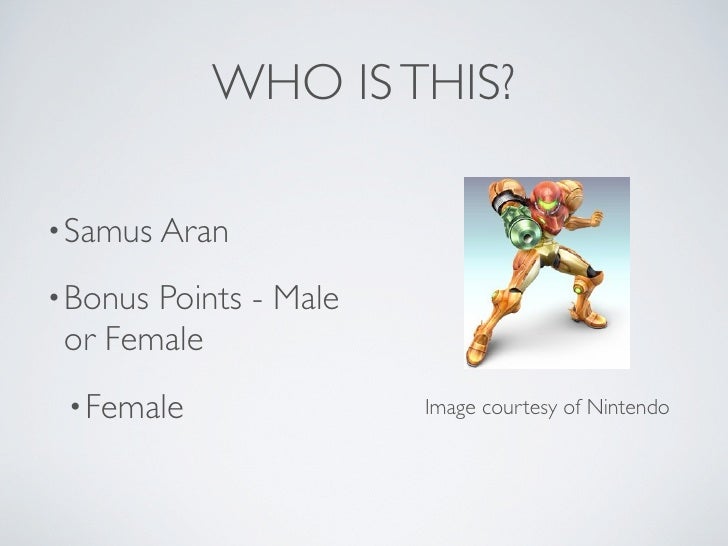 WHO IS THIS?

• Samus Aran

• Bonus Points - Male or Female

• Female

Image courtesy of Nintendo